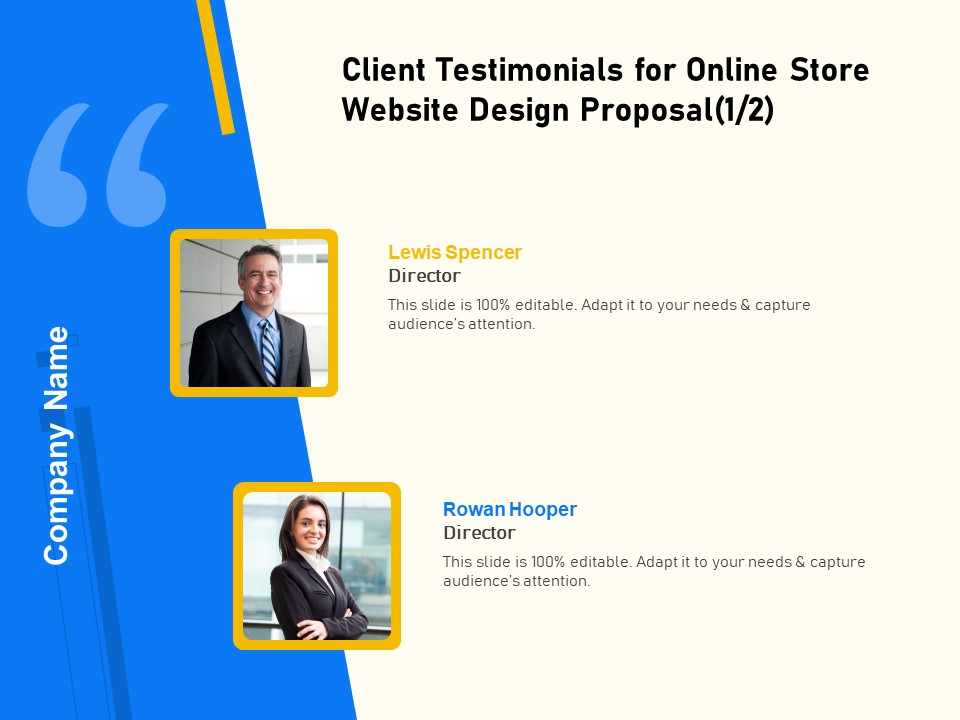 Client Testimonials for Online Store Website Design Proposal(1/2)

Company Name

Lewis Spencer
Director
This slide is 100% editable. Adapt it to your needs & capture audience's attention.

Rowan Hooper
Director
This slide is 100% editable. Adapt it to your needs & capture audience's attention.